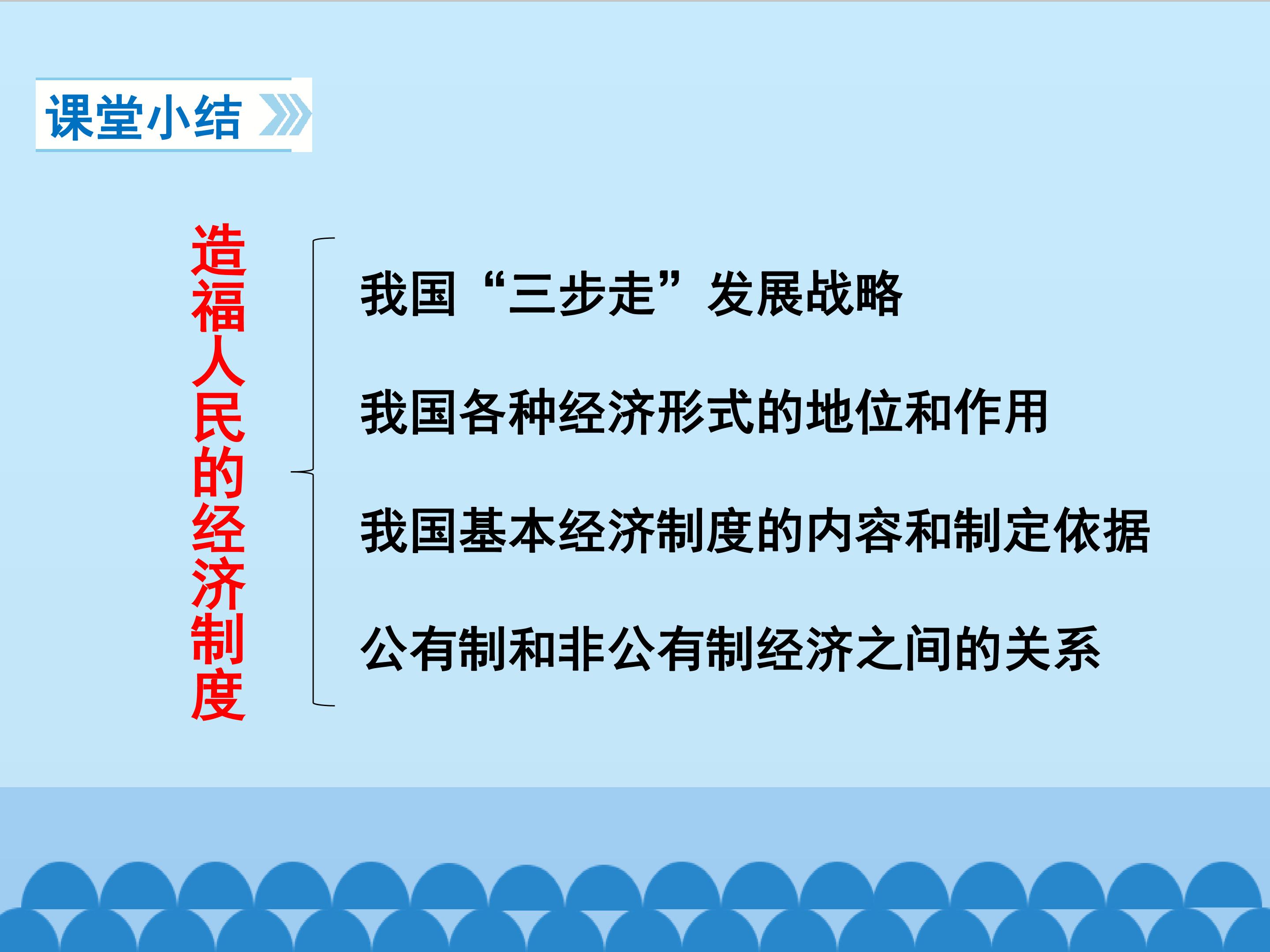 课堂小结

造福人民的经济制度

我国“三步走”发展战略

我国各种经济形式的地位和作用

我国基本经济制度的内容和制定依据

公有制和非公有制经济之间的关系